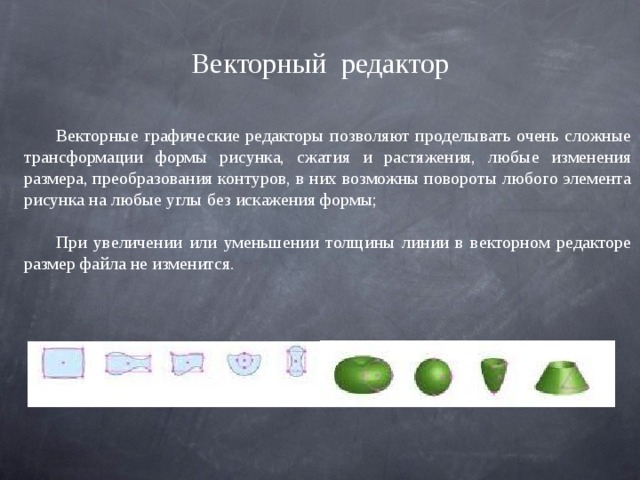 Векторный редактор

Векторные графические редакторы позволяют проделывать очень сложные трансформации формы рисунка, сжатия и растяжения, любые изменения размера, преобразования контуров, в них возможны повороты любого элемента рисунка на любые углы без искажения формы;

При увеличении или уменьшении толщины линии в векторном редакторе размер файла не изменится.